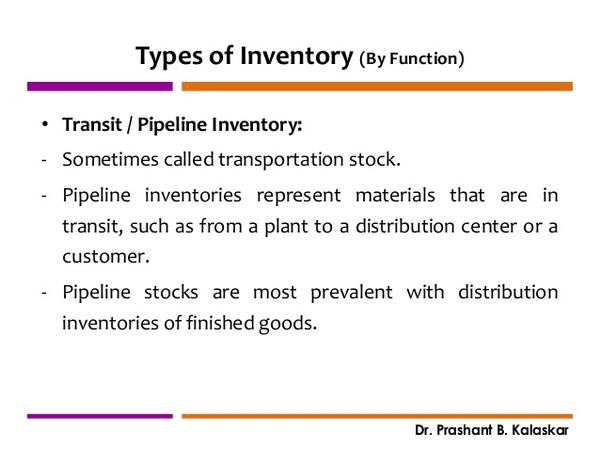 Types of Inventory (By Function)

• Transit / Pipeline Inventory:

- Sometimes called transportation stock.

- Pipeline inventories represent materials that are in transit, such as from a plant to a distribution center or a customer.

- Pipeline stocks are most prevalent with distribution inventories of finished goods.

Dr. Prashant B. Kalaskar